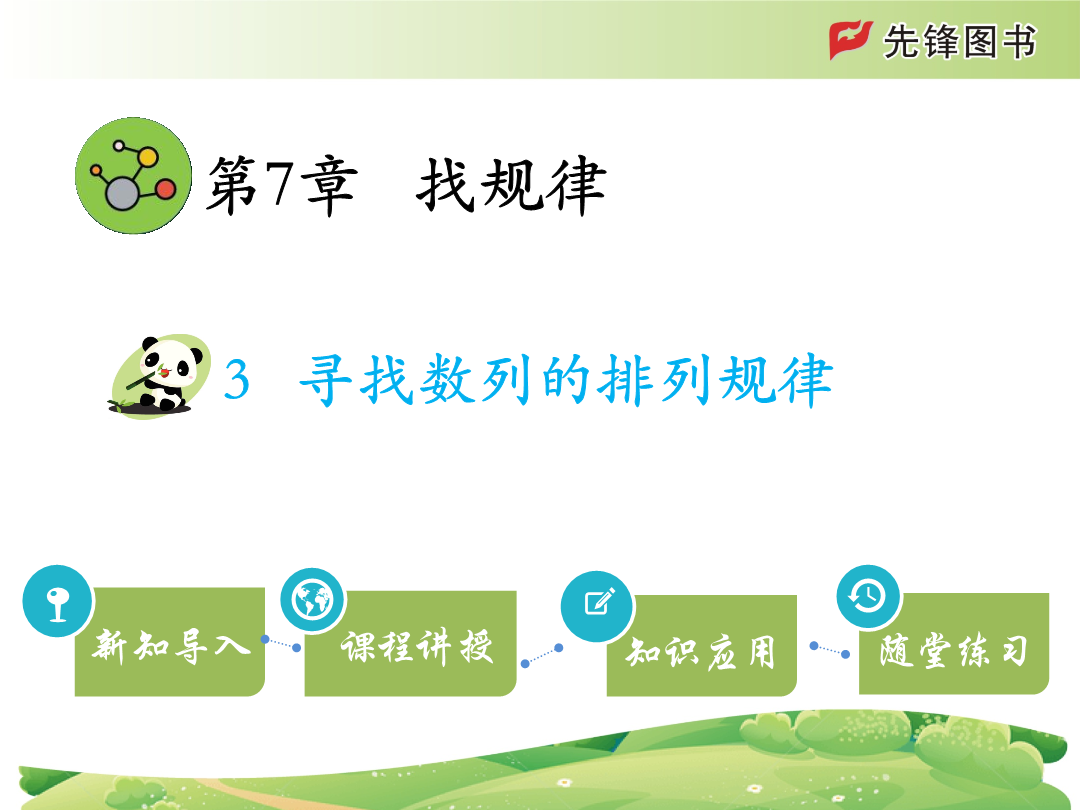 先锋图书

第7章　找规律

3　寻找数列的排列规律

新知导入

课程讲授

知识应用

随堂练习